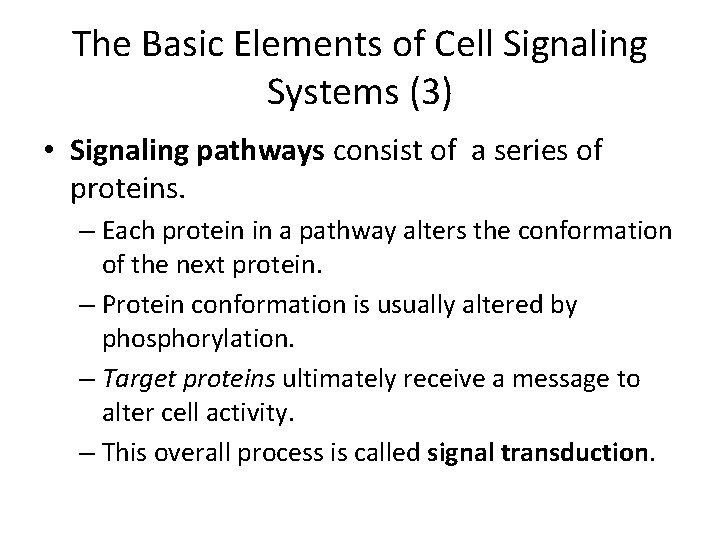 The Basic Elements of Cell Signaling Systems (3)

• Signaling pathways consist of a series of proteins.

– Each protein in a pathway alters the conformation of the next protein.

– Protein conformation is usually altered by phosphorylation.

– Target proteins ultimately receive a message to alter cell activity.

– This overall process is called signal transduction.